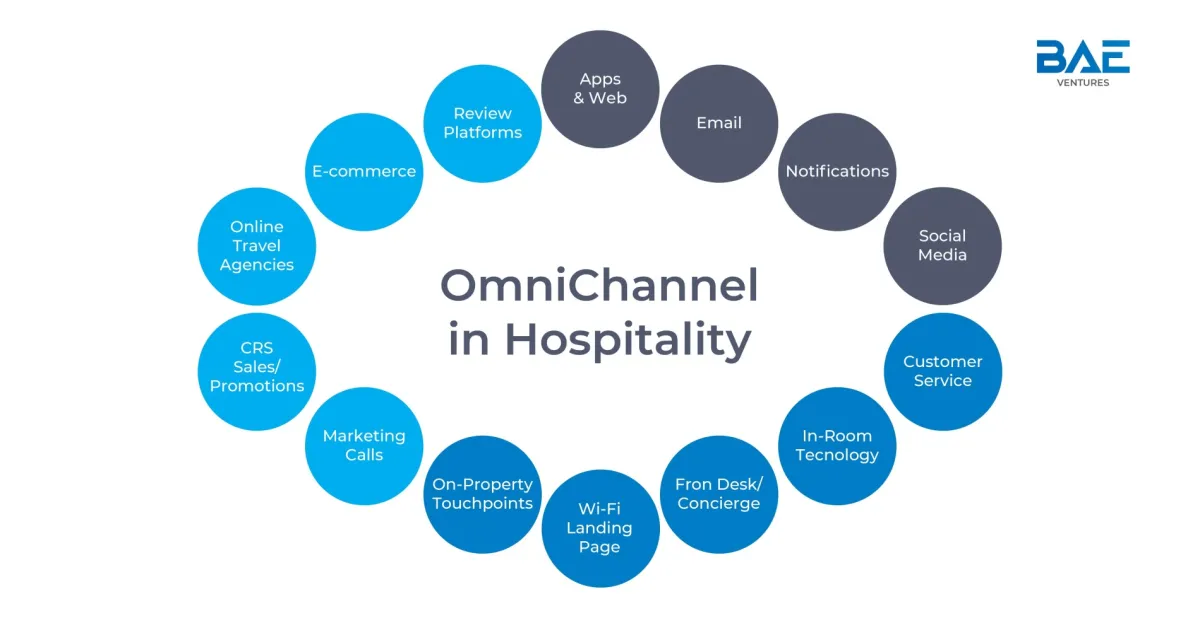 BAE
VENTURES

OmniChannel in Hospitality

Apps & Web

Email

Notifications

Social Media

Customer Service

In-Room Tecnology

Fron Desk/ Concierge

Wi-Fi Landing Page

On-Property Touchpoints

Marketing Calls

CRS Sales/ Promotions

Online Travel Agencies

E-commerce

Review Platforms